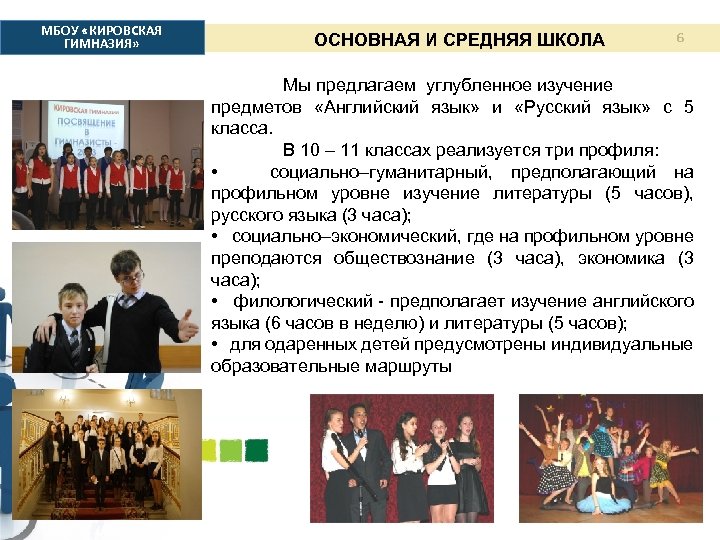 МБОУ «КИРОВСКАЯ ГИМНАЗИЯ»

ОСНОВНАЯ И СРЕДНЯЯ ШКОЛА

6

КИРОВСКАЯ ГИМНАЗИЯ
ПОСВЯЩЕНИЕ В ГИМНАЗИСТЫ -

Мы предлагаем углубленное изучение предметов «Английский язык» и «Русский язык» с 5 класса.

В 10 – 11 классах реализуется три профиля:

• социально–гуманитарный, предполагающий на профильном уровне изучение литературы (5 часов), русского языка (3 часа);

• социально–экономический, где на профильном уровне преподаются обществознание (3 часа), экономика (3 часа);

• филологический - предполагает изучение английского языка (6 часов в неделю) и литературы (5 часов);

• для одаренных детей предусмотрены индивидуальные образовательные маршруты